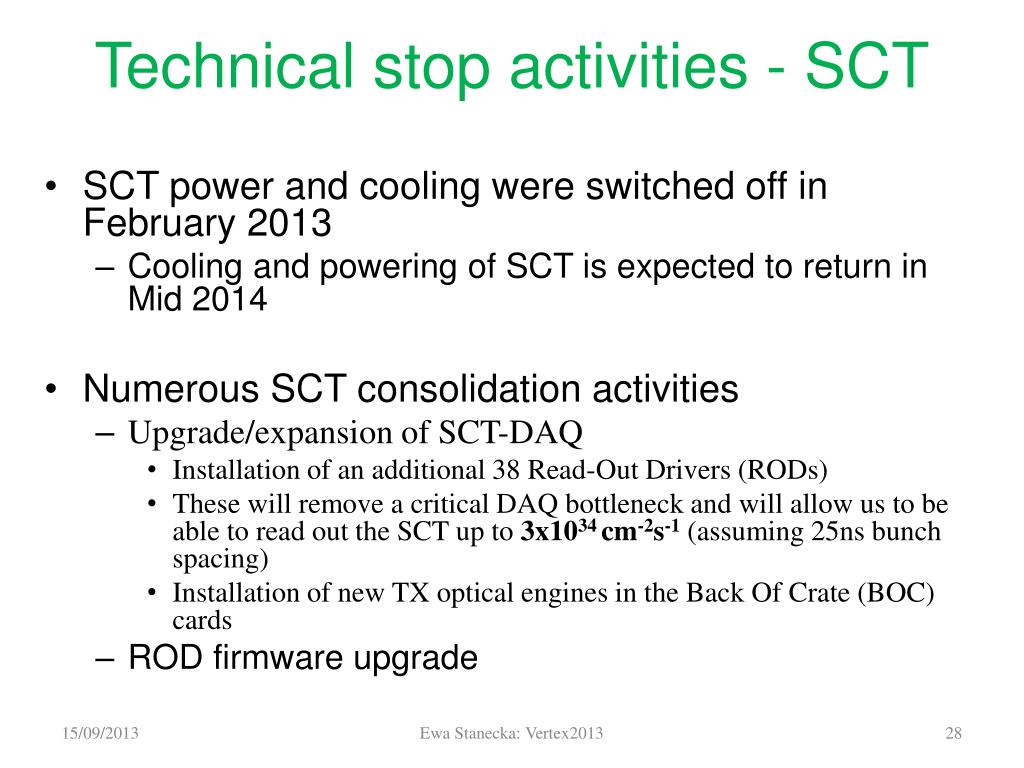 Technical stop activities - SCT

• SCT power and cooling were switched off in February 2013
– Cooling and powering of SCT is expected to return in Mid 2014

• Numerous SCT consolidation activities
– Upgrade/expansion of SCT-DAQ
• Installation of an additional 38 Read-Out Drivers (RODs)
• These will remove a critical DAQ bottleneck and will allow us to be able to read out the SCT up to $3x10^{34}$ $cm^{-2}s^{-1}$ (assuming 25ns bunch spacing)
• Installation of new TX optical engines in the Back Of Crate (BOC) cards
– ROD firmware upgrade

15/09/2013 Ewa Stanecka: Vertex2013 28